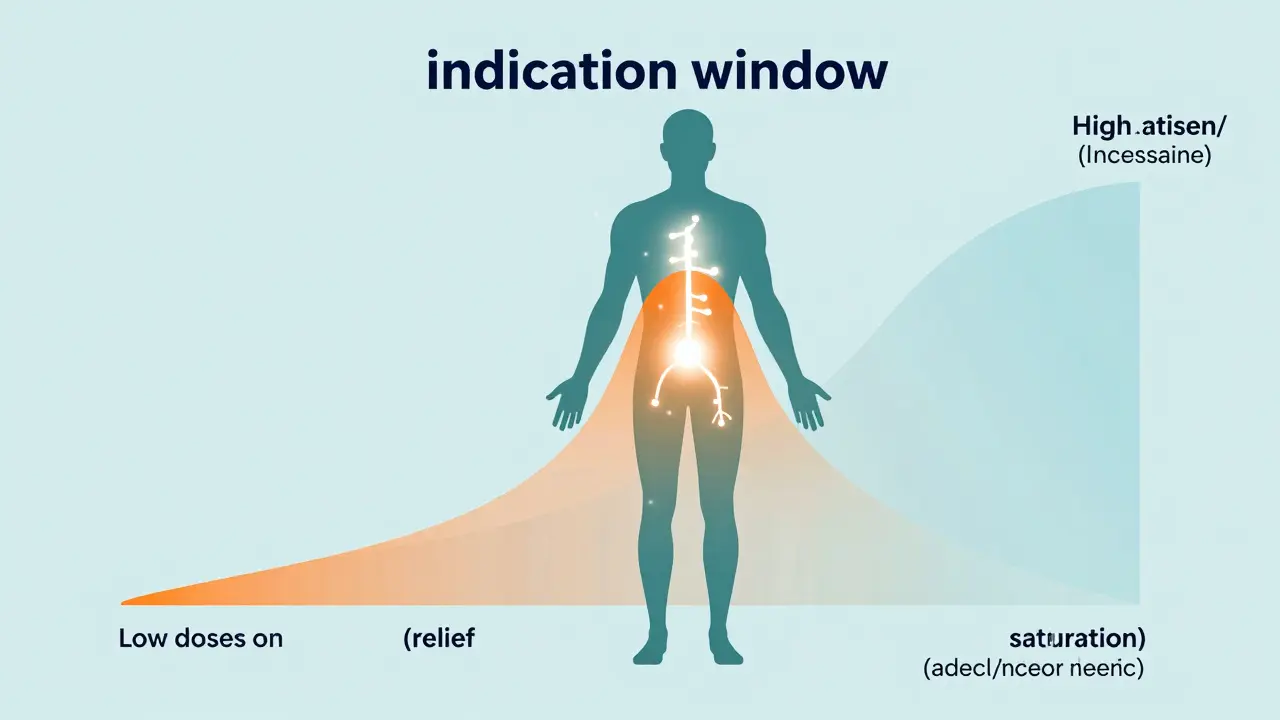 indication window

High.atisen/
(Incessaine)

Low doses on

(relief

saturation)
(adecl/nceor neeric)